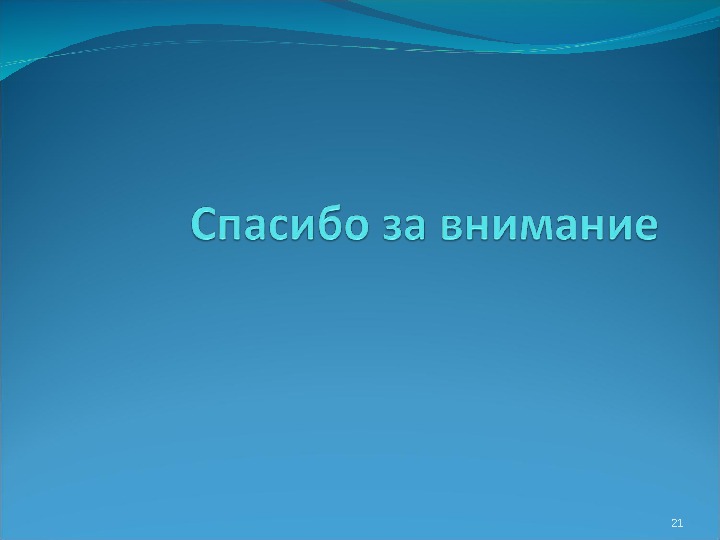 Спасибо за внимание

21